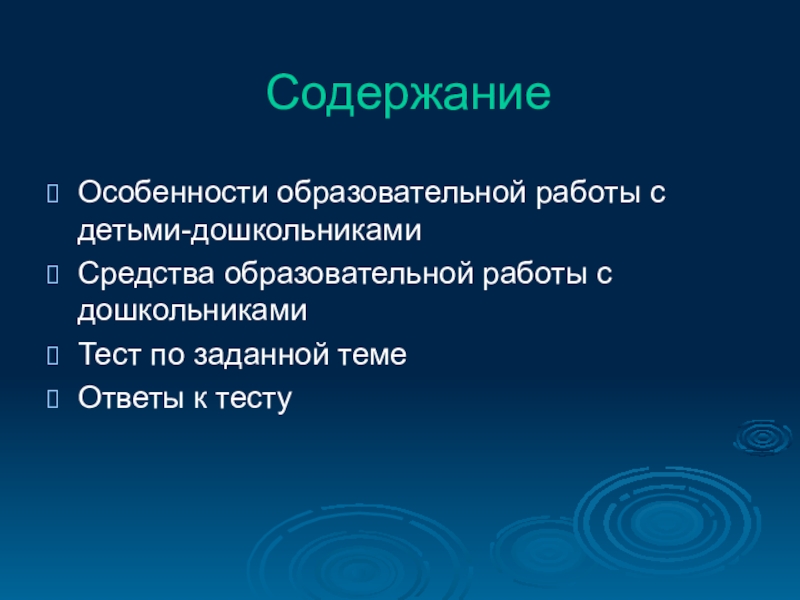 Содержание

Особенности образовательной работы с детьми-дошкольниками

Средства образовательной работы с дошкольниками

Тест по заданной теме

Ответы к тесту